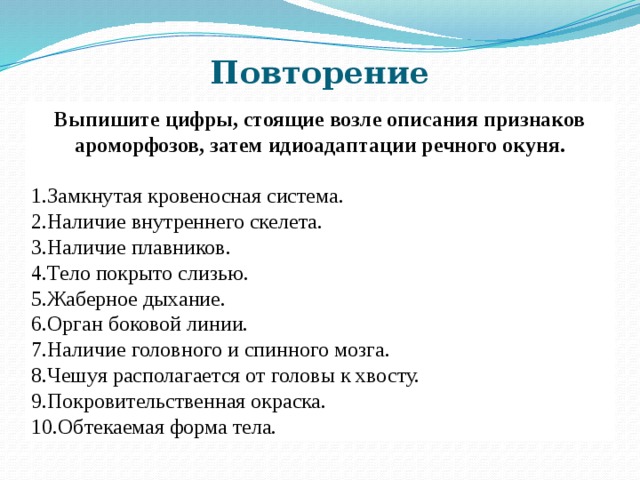 Повторение

Выпишите цифры, стоящие возле описания признаков ароморфозов, затем идиоадаптации речного окуня.

1.Замкнутая кровеносная система.
2.Наличие внутреннего скелета.
3.Наличие плавников.
4.Тело покрыто слизью.
5.Жаберное дыхание.
6.Орган боковой линии.
7.Наличие головного и спинного мозга.
8.Чешуя располагается от головы к хвосту.
9.Покровительственная окраска.
10.Обтекаемая форма тела.